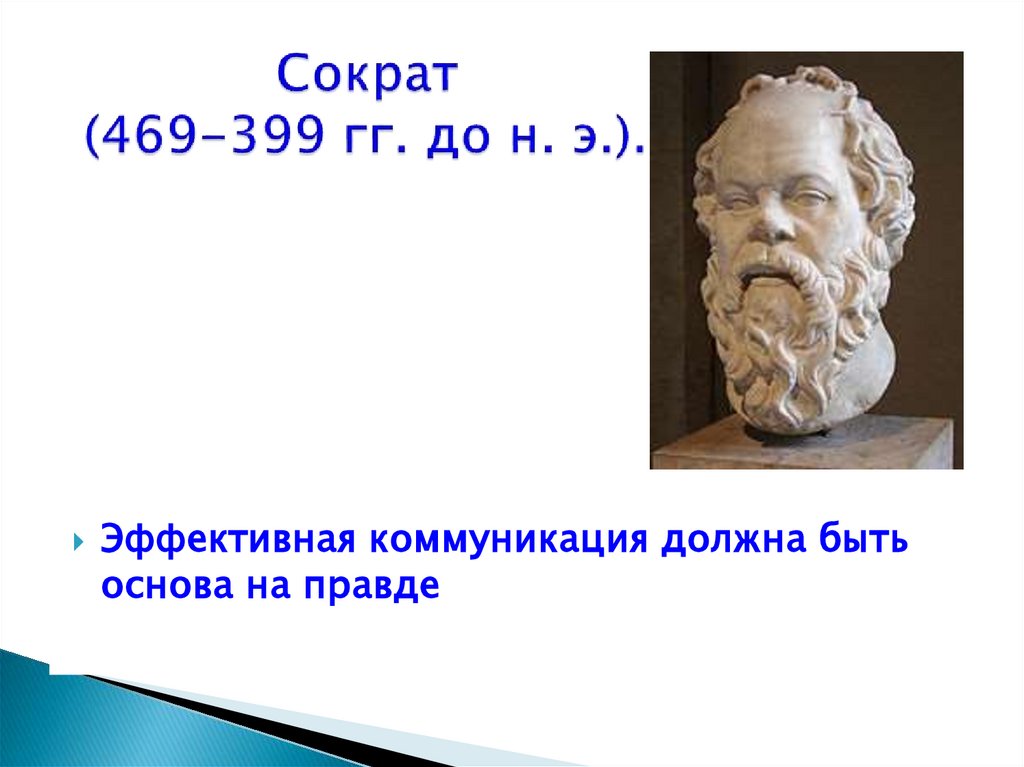 Сократ
(469–399 гг. до н. э.).

Эффективная коммуникация должна быть основа на правде